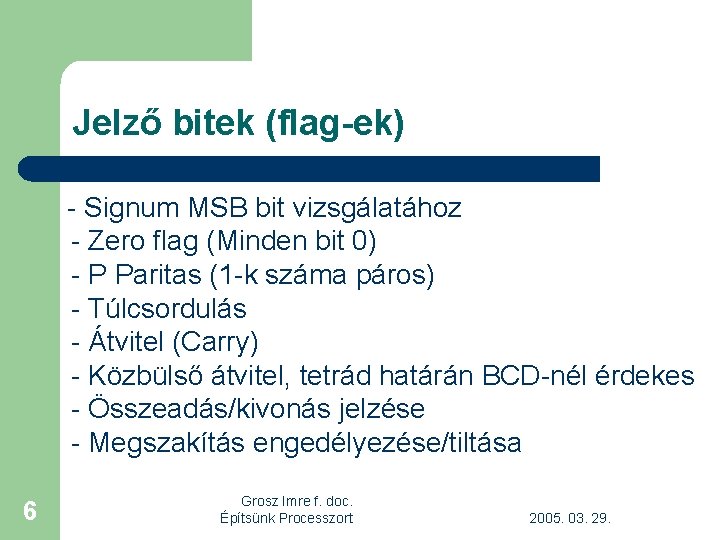 Jelző bitek (flag-ek)

- Signum MSB bit vizsgálatához
- Zero flag (Minden bit 0)
- P Paritas (1-k száma páros)
- Túlcsordulás
- Átvitel (Carry)
- Közbülső átvitel, tetrád határán BCD-nél érdekes
- Összeadás/kivonás jelzése
- Megszakítás engedélyezése/tiltása

6

Grosz Imre f. doc.
Építsünk Processzort

2005. 03. 29.